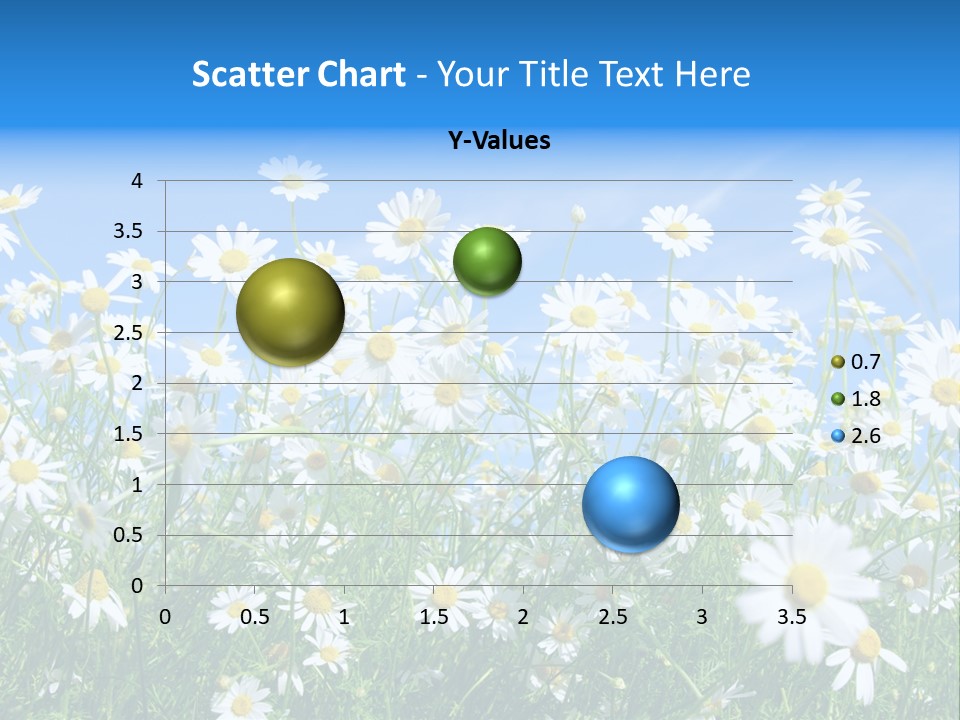 Scatter Chart - Your Title Text Here

Y-Values

4
3.5
3
2.5
2
1.5
1
0.5
0

0 0.5 1 1.5 2 2.5 3 3.5

0.7
1.8
2.6